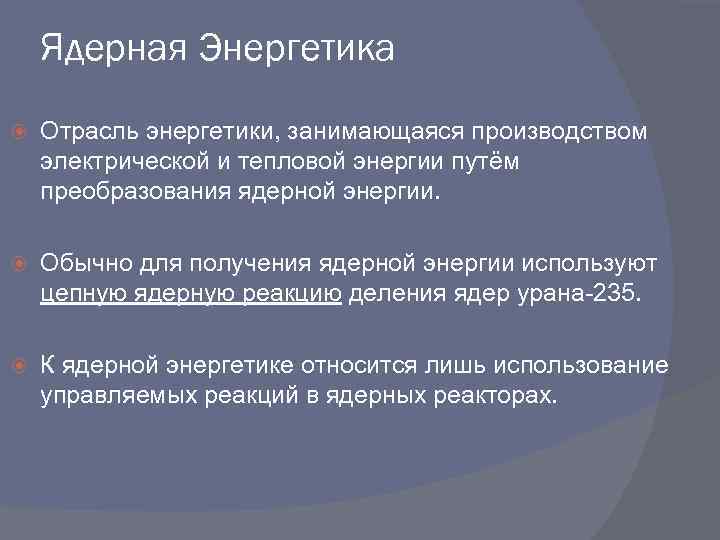 Ядерная Энергетика

Отрасль энергетики, занимающаяся производством электрической и тепловой энергии путём преобразования ядерной энергии.

Обычно для получения ядерной энергии используют цепную ядерную реакцию деления ядер урана-235.

К ядерной энергетике относится лишь использование управляемых реакций в ядерных реакторах.